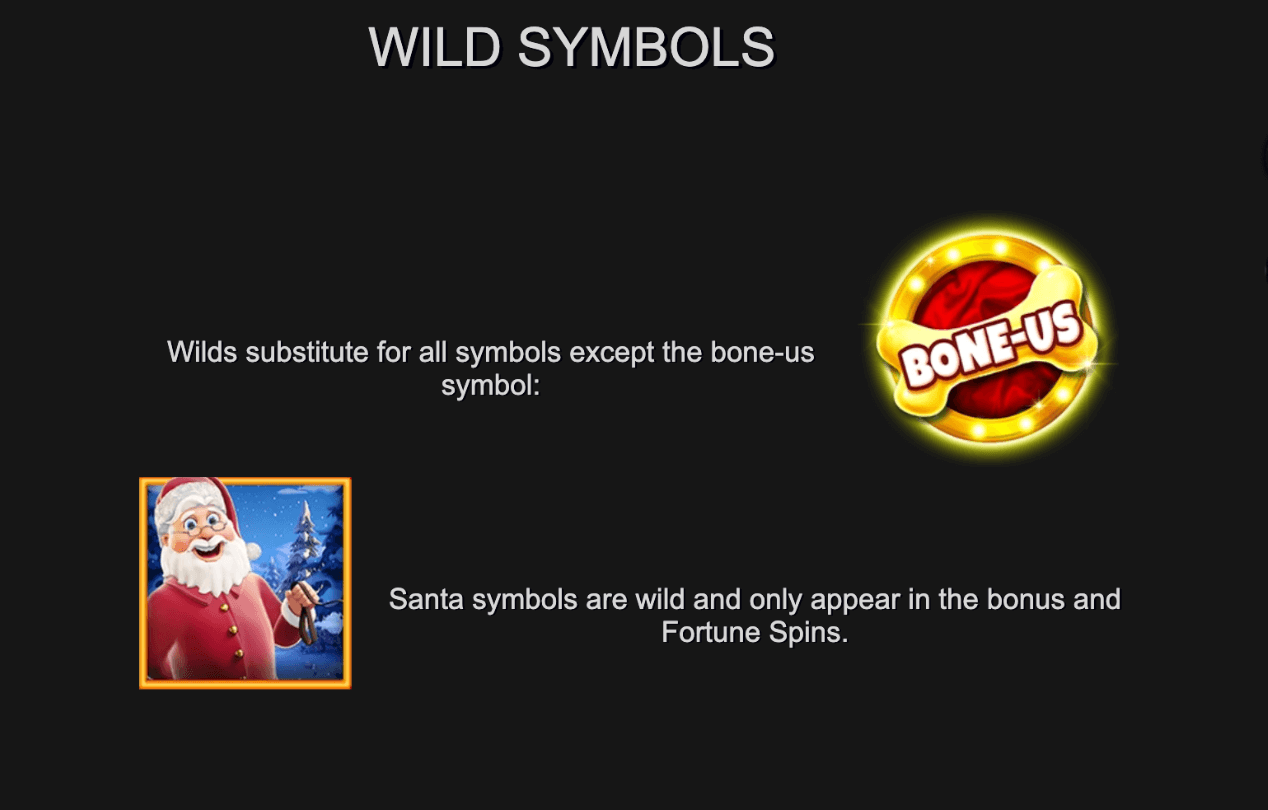 WILD SYMBOLS

Wilds substitute for all symbols except the bone-us symbol:

BONE-US

Santa symbols are wild and only appear in the bonus and Fortune Spins.